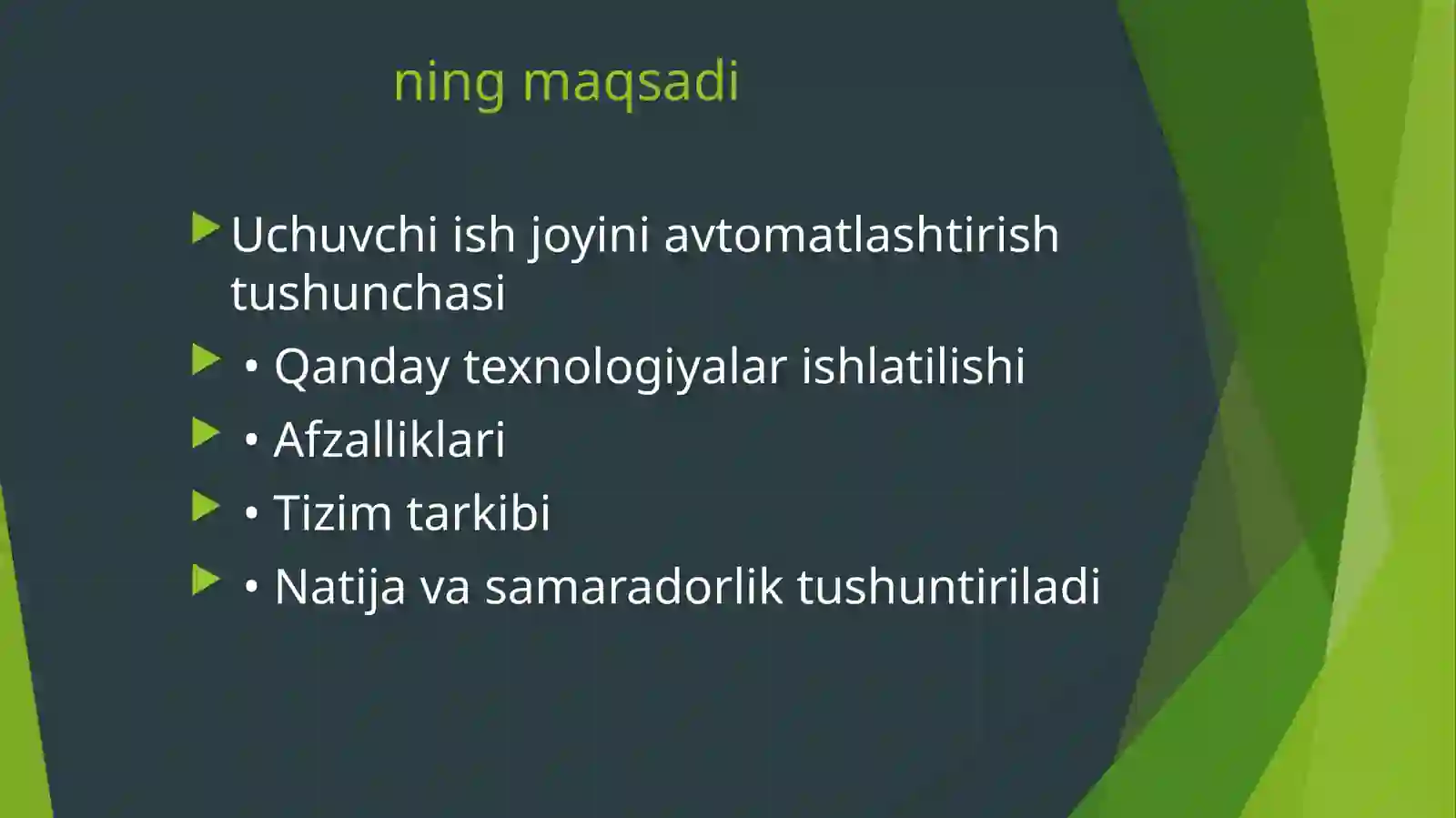 ning maqsadi

Uchuvchi ish joyini avtomatlashtirish tushunchasi

• Qanday texnologiyalar ishlatilishi

• Afzalliklari

• Tizim tarkibi

• Natija va samaradorlik tushuntiriladi